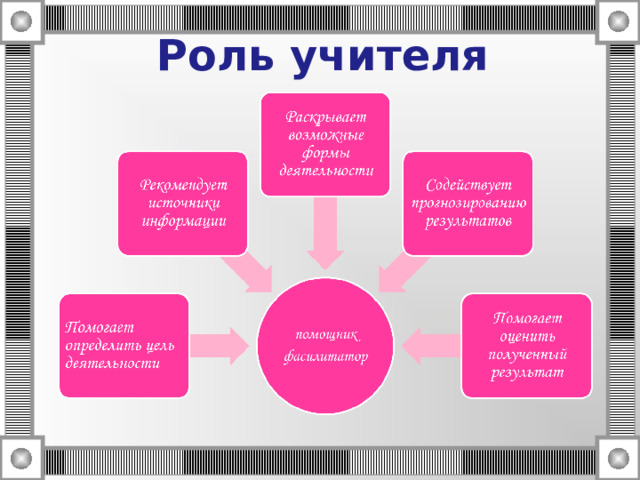 Роль учителя

Раскрывает возможные формы деятельности

Рекомендует источники информации

Содействует прогнозированию результатов

Помогает определить цель деятельности

помощник, фасилитатор

Помогает оценить полученный результат